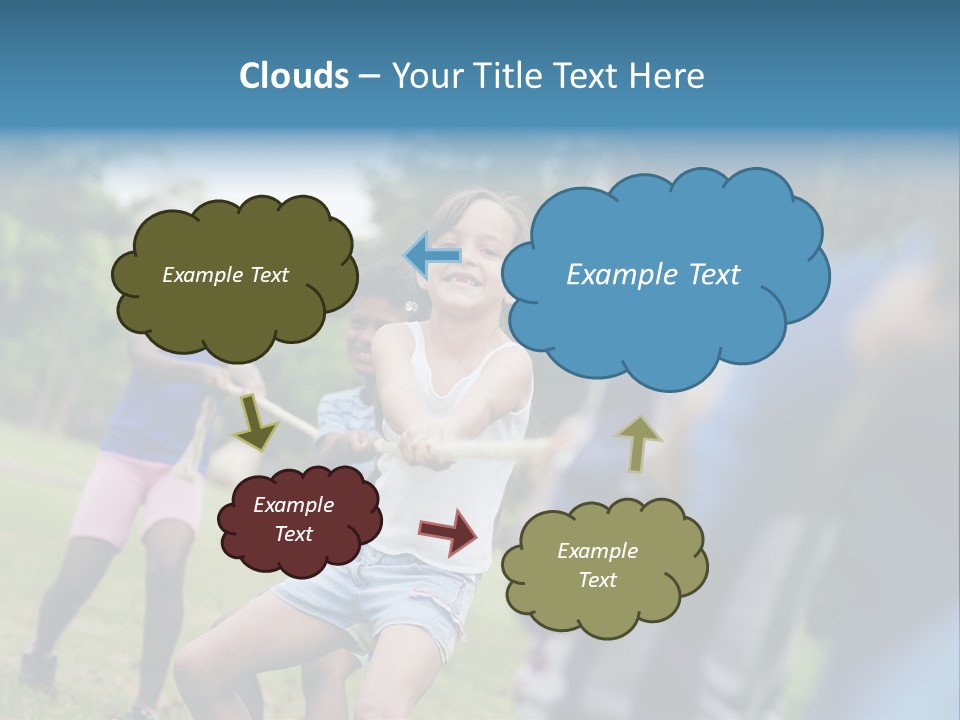 Clouds – Your Title Text Here

Example Text

Example Text

Example Text

Example Text